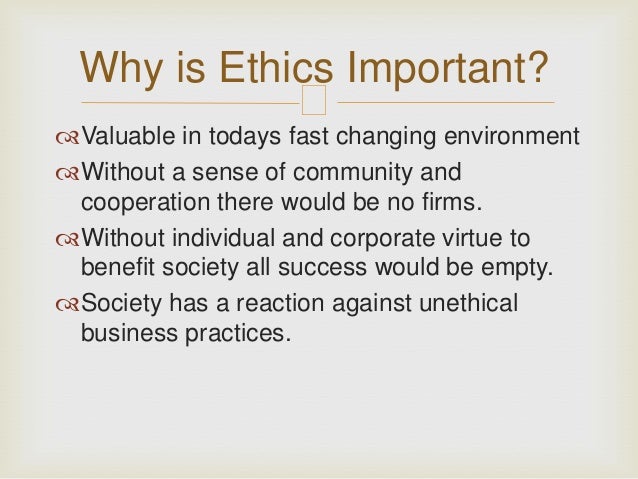 Why is Ethics Important?

Valuable in todays fast changing environment

Without a sense of community and cooperation there would be no firms.

Without individual and corporate virtue to benefit society all success would be empty.

Society has a reaction against unethical business practices.